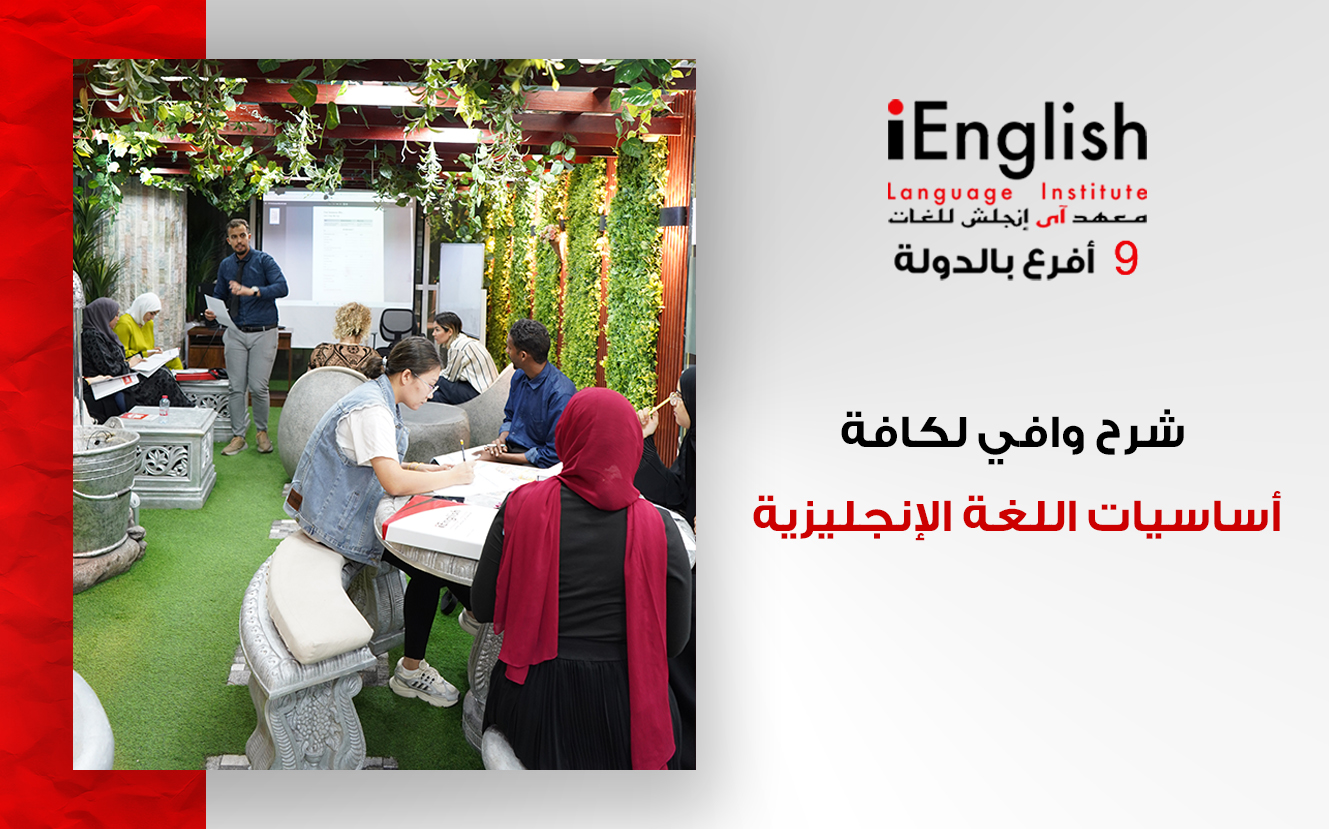 iEnglish
Language Institute
معهد آي إنجلش للغات
9 أفرع بالدولة

شرح وافي لكافة
أساسيات اللغة الإنجليزية